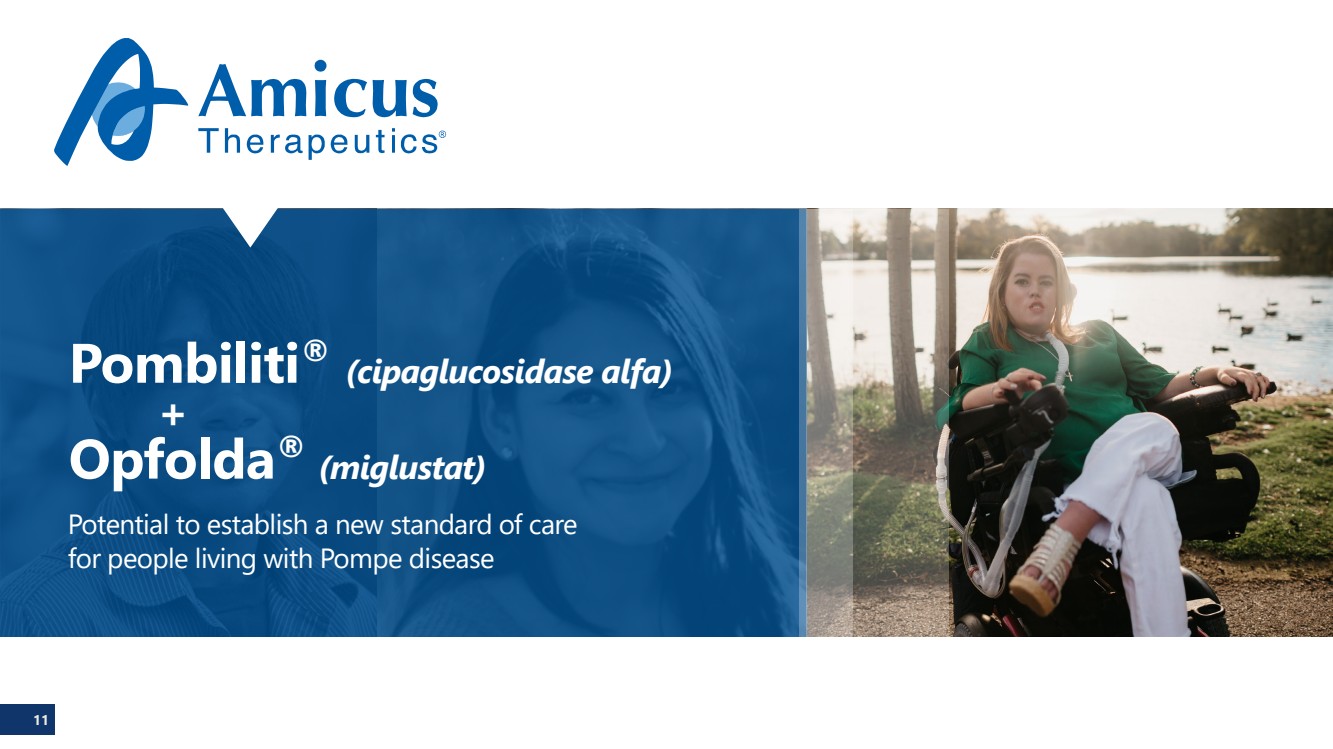 Amicus Therapeutics®

Pombiliti® (cipaglucosidase alfa)
+
Opfolda® (miglustat)

Potential to establish a new standard of care for people living with Pompe disease

11